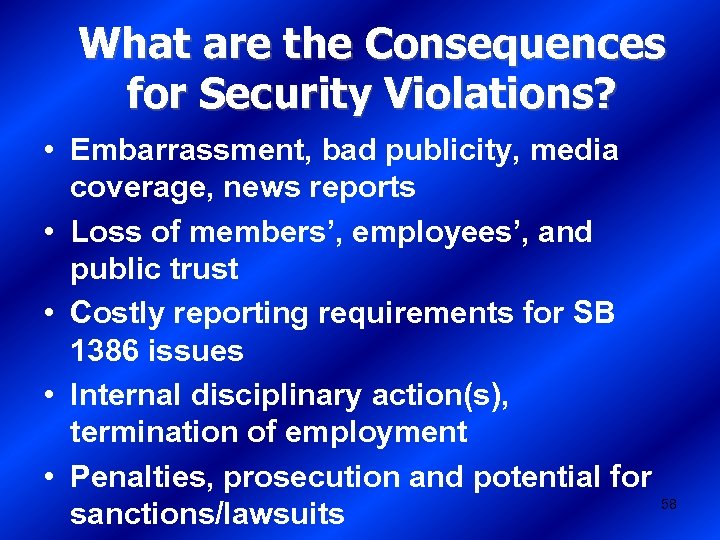 What are the Consequences for Security Violations?

• Embarrassment, bad publicity, media coverage, news reports
• Loss of members’, employees’, and public trust
• Costly reporting requirements for SB 1386 issues
• Internal disciplinary action(s), termination of employment
• Penalties, prosecution and potential for sanctions/lawsuits

58